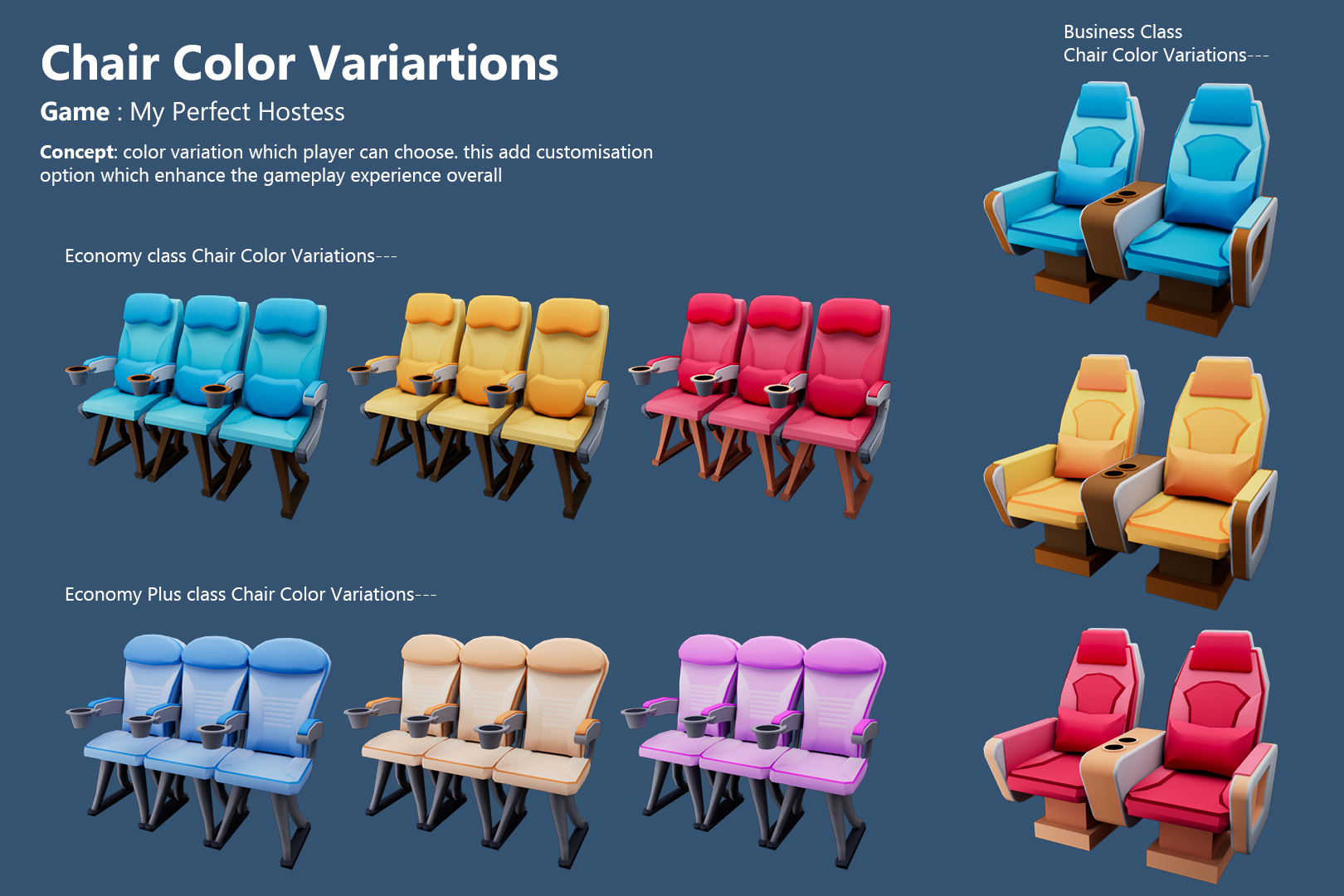 Chair Color Variartions

Game : My Perfect Hostess

Concept: color variation which player can choose. this add customisation option which enhance the gameplay experience overall

Economy class Chair Color Variations---

Economy Plus class Chair Color Variations---

Business Class
Chair Color Variations---